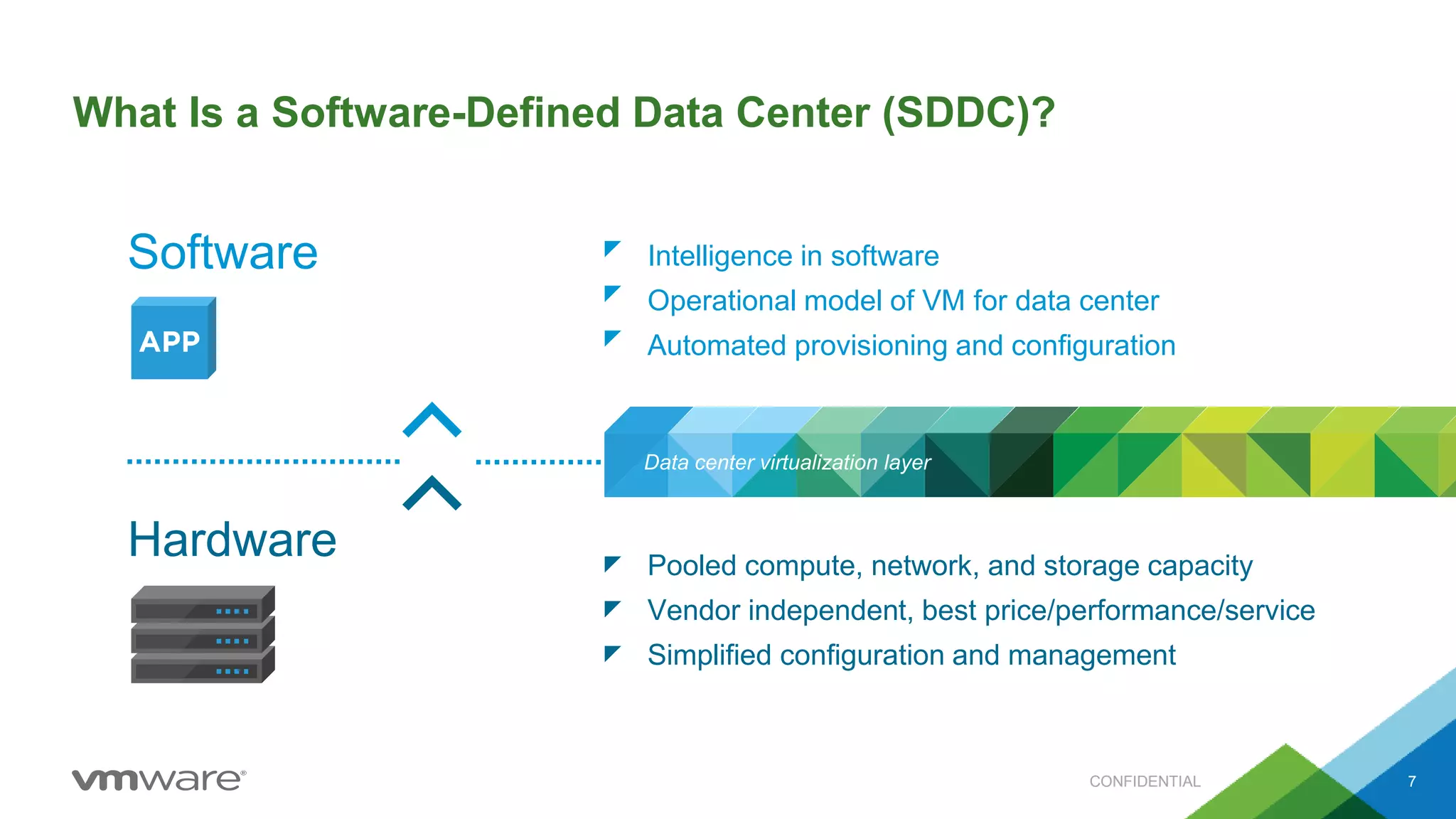 What Is a Software-Defined Data Center (SDDC)?

Software

APP

Intelligence in software
Operational model of VM for data center
Automated provisioning and configuration

Data center virtualization layer

Hardware

Pooled compute, network, and storage capacity
Vendor independent, best price/performance/service
Simplified configuration and management

vmware®

CONFIDENTIAL

7